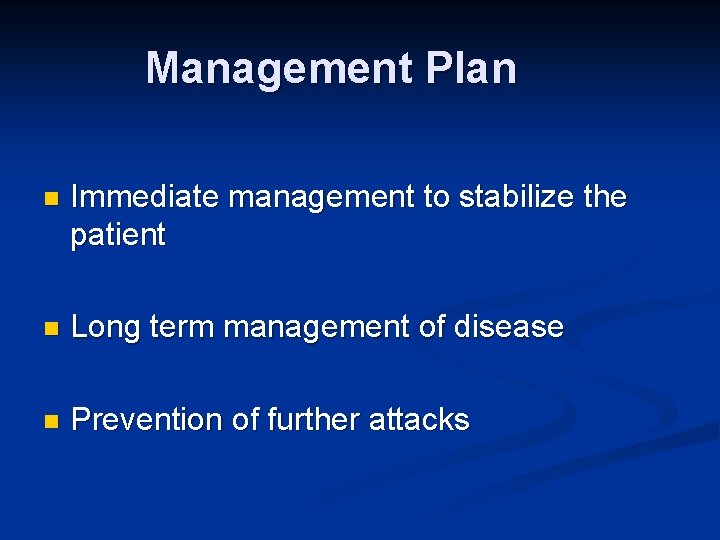 Management Plan

- Immediate management to stabilize the patient

- Long term management of disease

- Prevention of further attacks